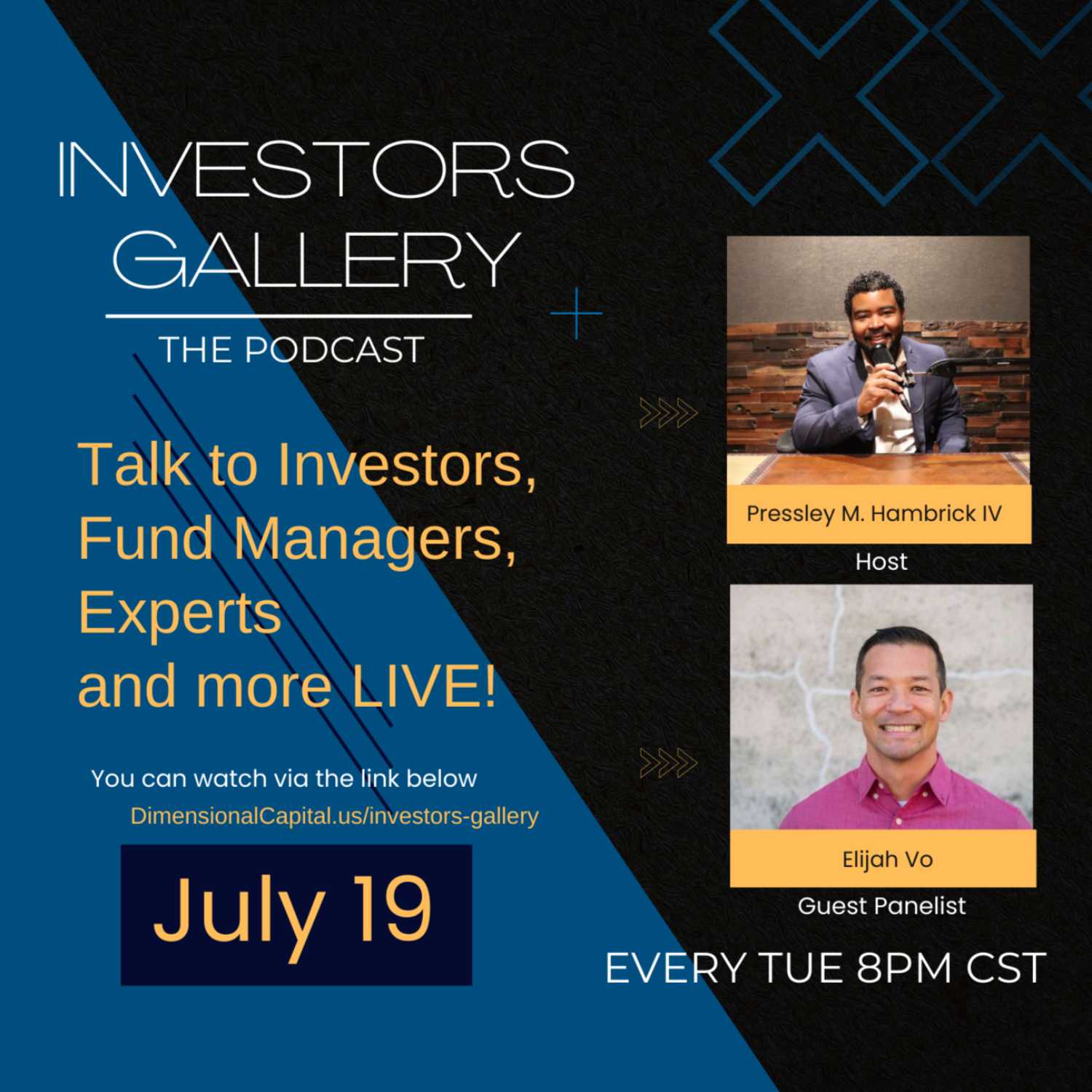 INVESTORS GALLERY

THE PODCAST

Talk to Investors, Fund Managers, Experts and more LIVE!

You can watch via the link below
DimensionalCapital.us/investors-gallery

July 19

Pressley M. Hambrick IV
Host

Elijah Vo
Guest Panelist

EVERY TUE 8PM CST